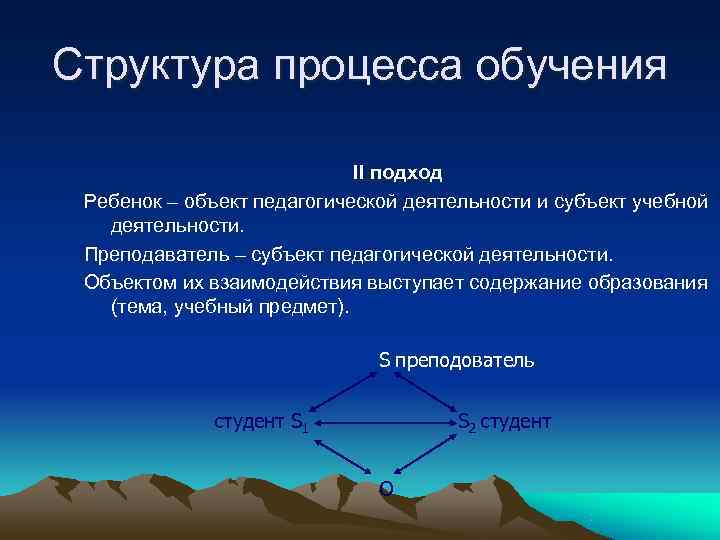 Структура процесса обучения

II подход

Ребенок – объект педагогической деятельности и субъект учебной деятельности.

Преподаватель – субъект педагогической деятельности.

Объектом их взаимодействия выступает содержание образования (тема, учебный предмет).

S преподователь

студент $S_1$

$S_2$ студент

O